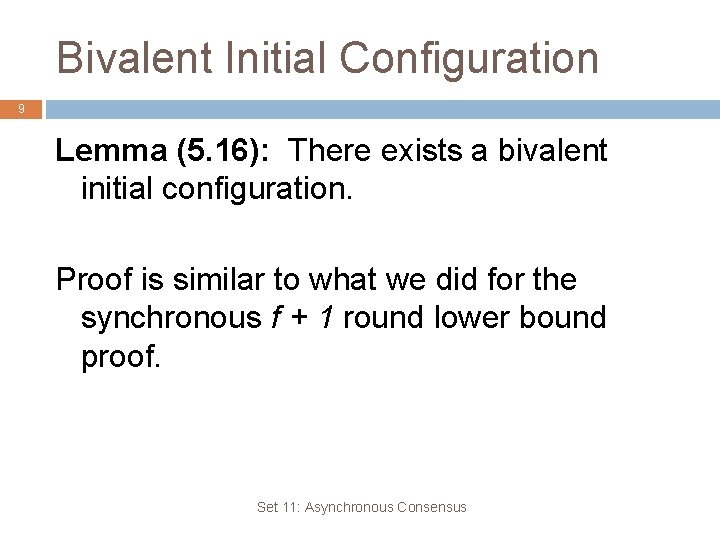 Bivalent Initial Configuration

9

Lemma (5.16): There exists a bivalent initial configuration.

Proof is similar to what we did for the synchronous $f + 1$ round lower bound proof.

Set 11: Asynchronous Consensus